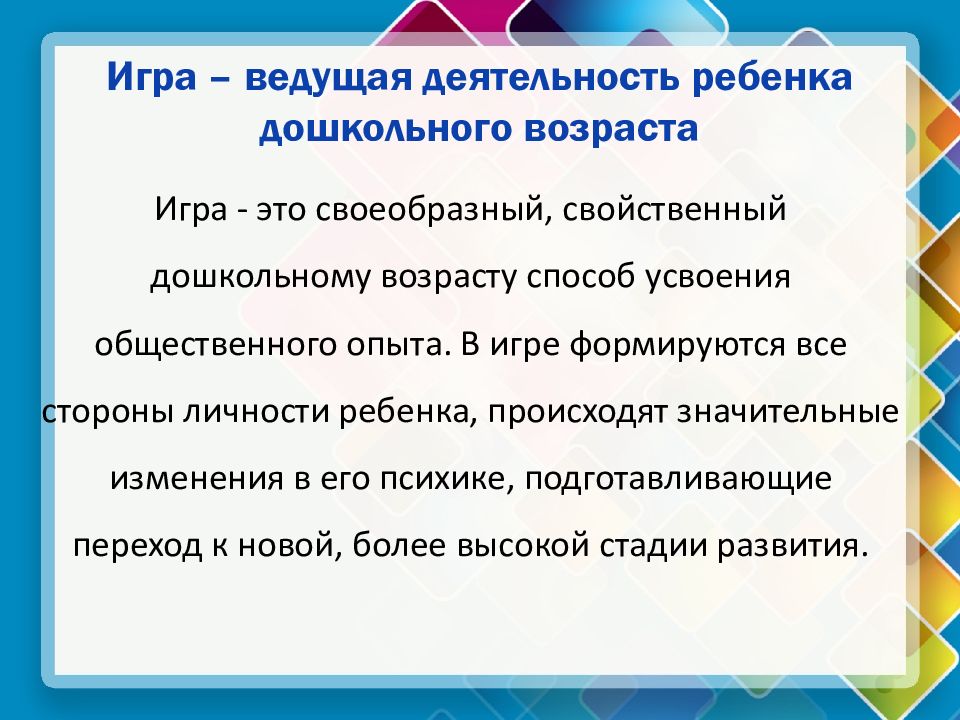 Игра – ведущая деятельность ребенка дошкольного возраста

Игра - это своеобразный, свойственный дошкольному возрасту способ усвоения общественного опыта. В игре формируются все стороны личности ребенка, происходят значительные изменения в его психике, подготавливающие переход к новой, более высокой стадии развития.